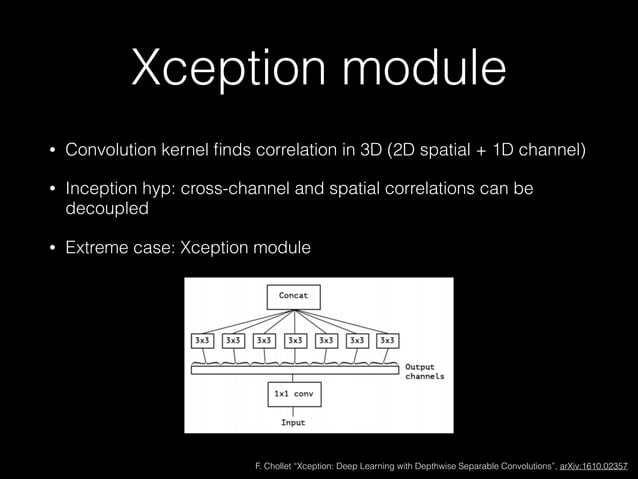 Xception module

• Convolution kernel finds correlation in 3D (2D spatial + 1D channel)

• Inception hyp: cross-channel and spatial correlations can be decoupled

• Extreme case: Xception module

Concat

3x3 3x3 3x3 3x3 3x3 3x3 3x3

Output channels

1x1 conv

Input

F. Chollet "Xception: Deep Learning with Depthwise Separable Convolutions", arXiv:1610.02357